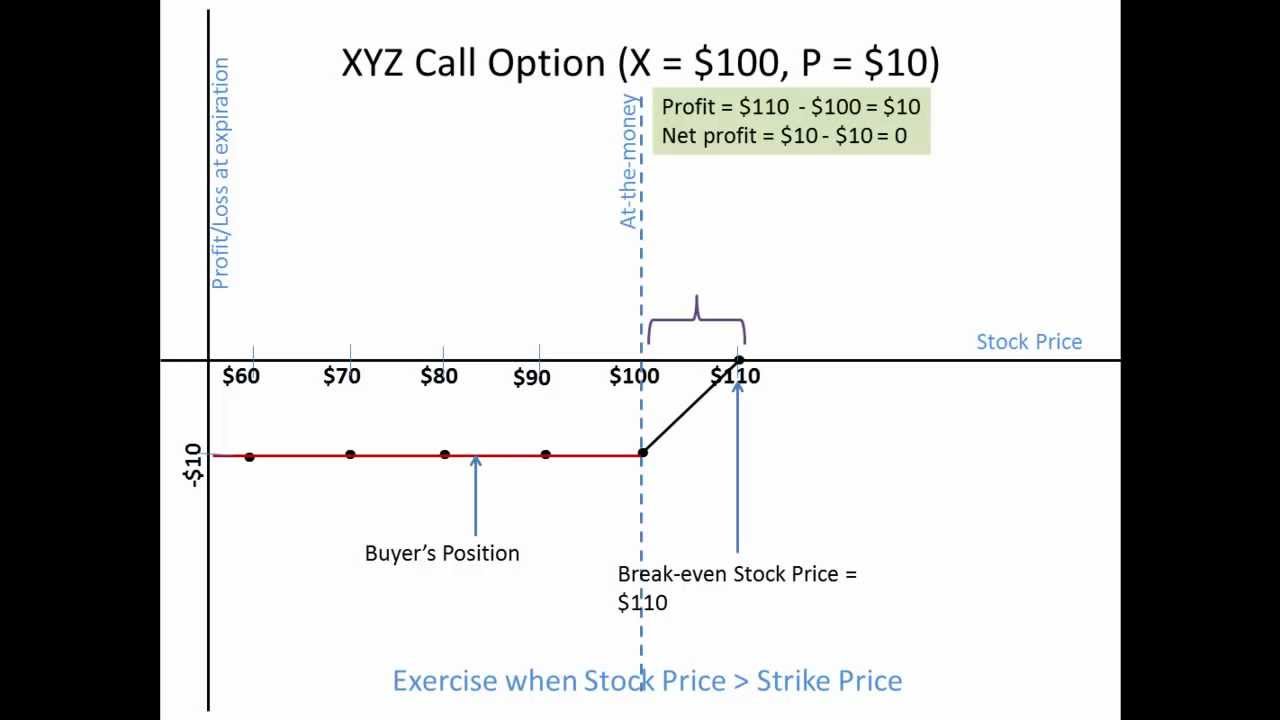 XYZ Call Option (X = \$100, P = \$10)

Profit/Loss at expiration

At-the-money

Profit = \$110 - \$100 = \$10
Net profit = \$10 - \$10 = 0

Stock Price

\$60 \$70 \$80 \$90 \$100 \$110

-\$10

Buyer's Position

Break-even Stock Price = \$110

Exercise when Stock Price > Strike Price